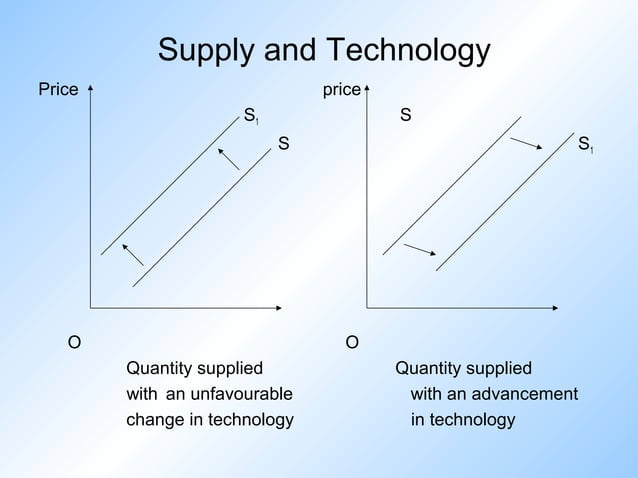 Supply and Technology

Price

$S_1$

S

O

Quantity supplied with an unfavourable change in technology

price

S

$S_1$

O

Quantity supplied with an advancement in technology